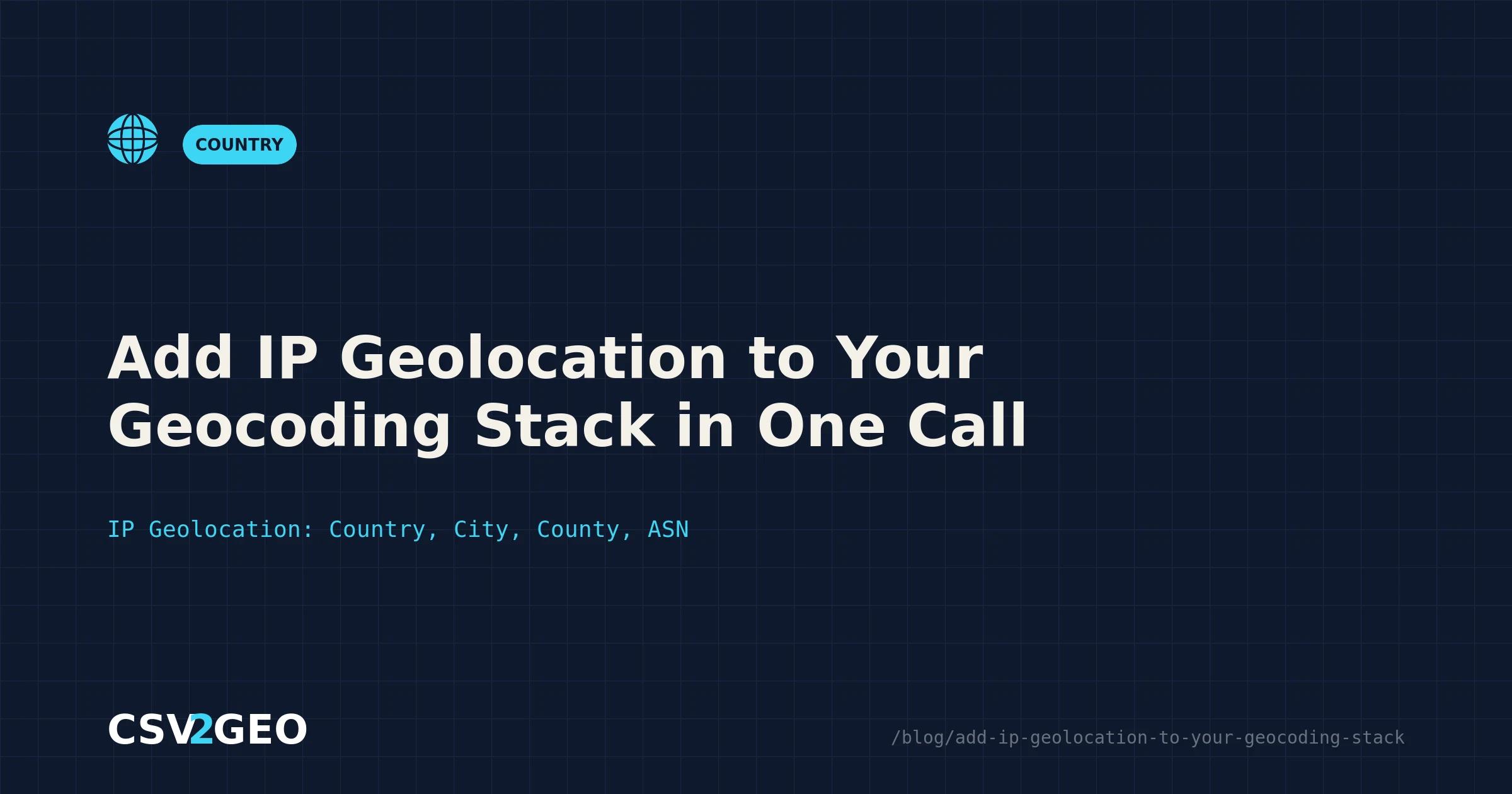 COUNTRY

Add IP Geolocation to Your Geocoding Stack in One Call

IP Geolocation: Country, City, County, ASN

CSV2GEO

/blog/add-ip-geolocation-to-your-geocoding-stack